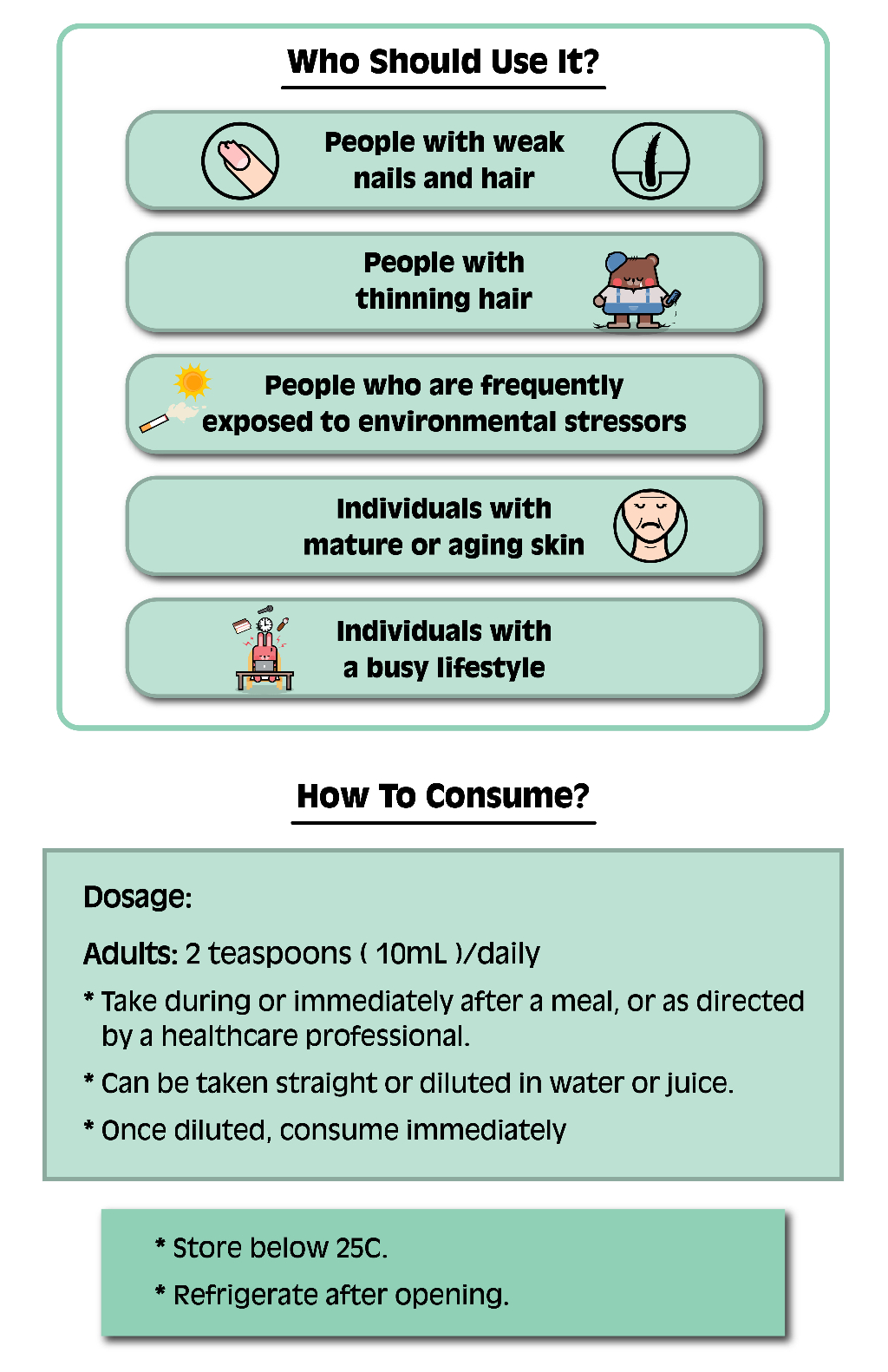 Who Should Use It?

People with weak nails and hair

People with thinning hair

People who are frequently exposed to environmental stressors

Individuals with mature or aging skin

Individuals with a busy lifestyle

How To Consume?

Dosage:

Adults: 2 teaspoons ( 10mL )/daily

* Take during or immediately after a meal, or as directed by a healthcare professional.

* Can be taken straight or diluted in water or juice.

* Once diluted, consume immediately

* Store below 25C.

* Refrigerate after opening.